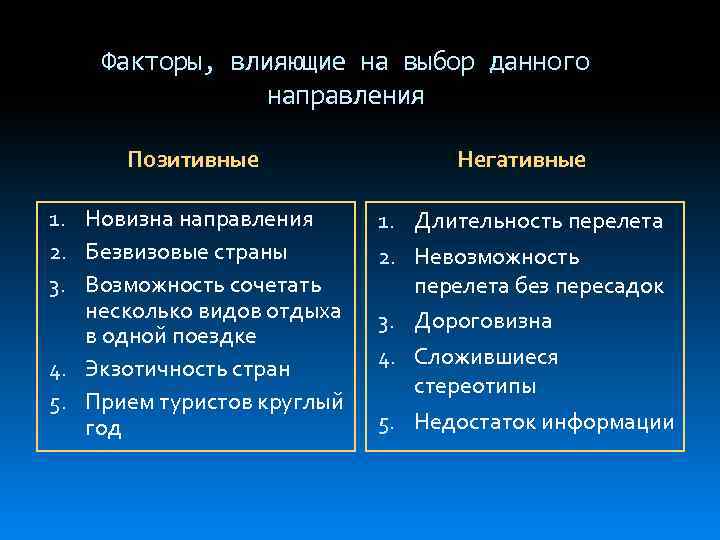 Факторы, влияющие на выбор данного направления

Позитивные

1. Новизна направления
2. Безвизовые страны
3. Возможность сочетать несколько видов отдыха в одной поездке
4. Экзотичность стран
5. Прием туристов круглый год

Негативные

1. Длительность перелета
2. Невозможность перелета без пересадок
3. Дороговизна
4. Сложившиеся стереотипы
5. Недостаток информации